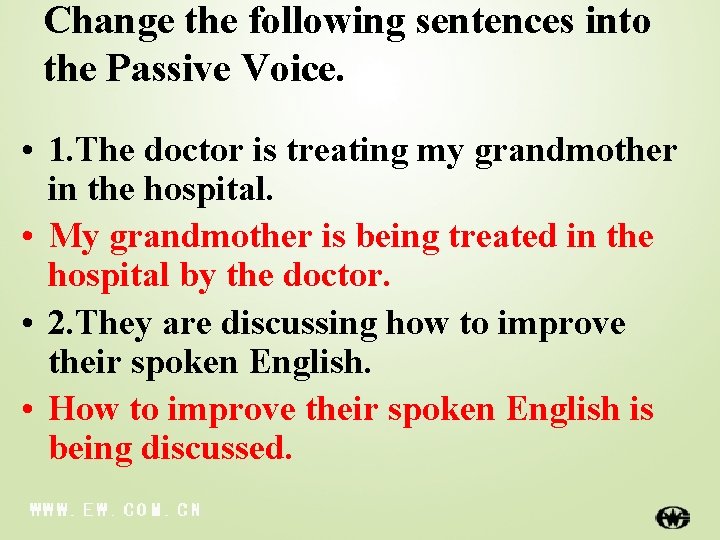 Change the following sentences into the Passive Voice.

• 1.The doctor is treating my grandmother in the hospital.

• My grandmother is being treated in the hospital by the doctor.

• 2.They are discussing how to improve their spoken English.

• How to improve their spoken English is being discussed.

WWW.EW.COM.CN